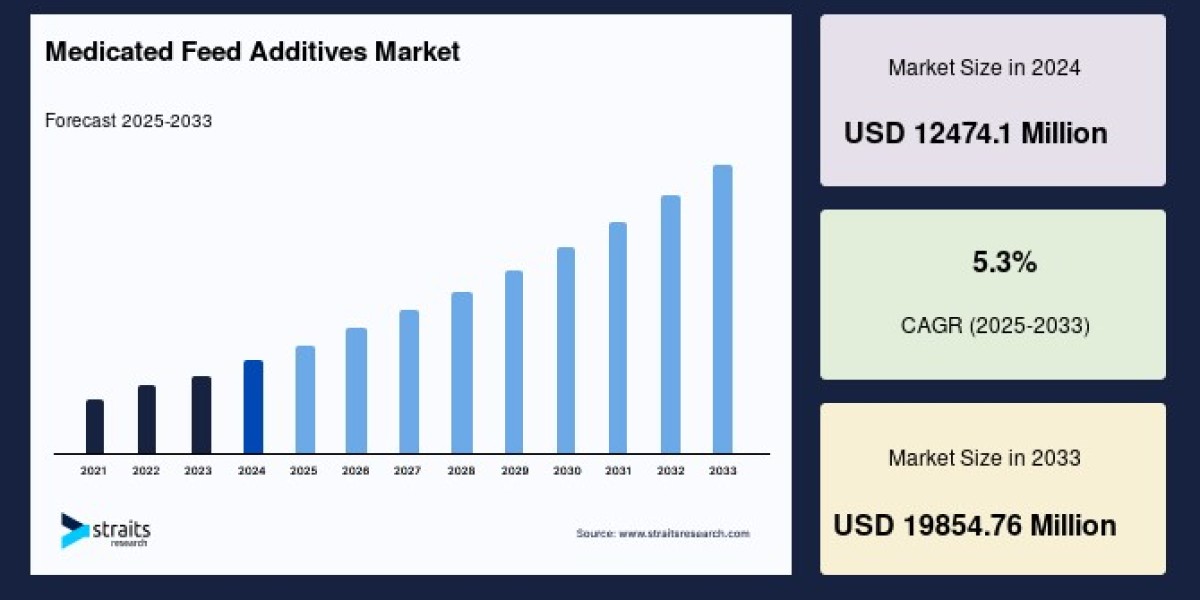 Medicated Feed Additives Market

Forecast 2025-2033

2021 2022 2023 2024 2025 2026 2027 2028 2029 2030 2031 2032 2033

straits research

Source: www.straitsresearch.com

Market Size in 2024

USD 12474.1 Million

5.3%

CAGR (2025-2033)

Market Size in 2033

USD 19854.76 Million